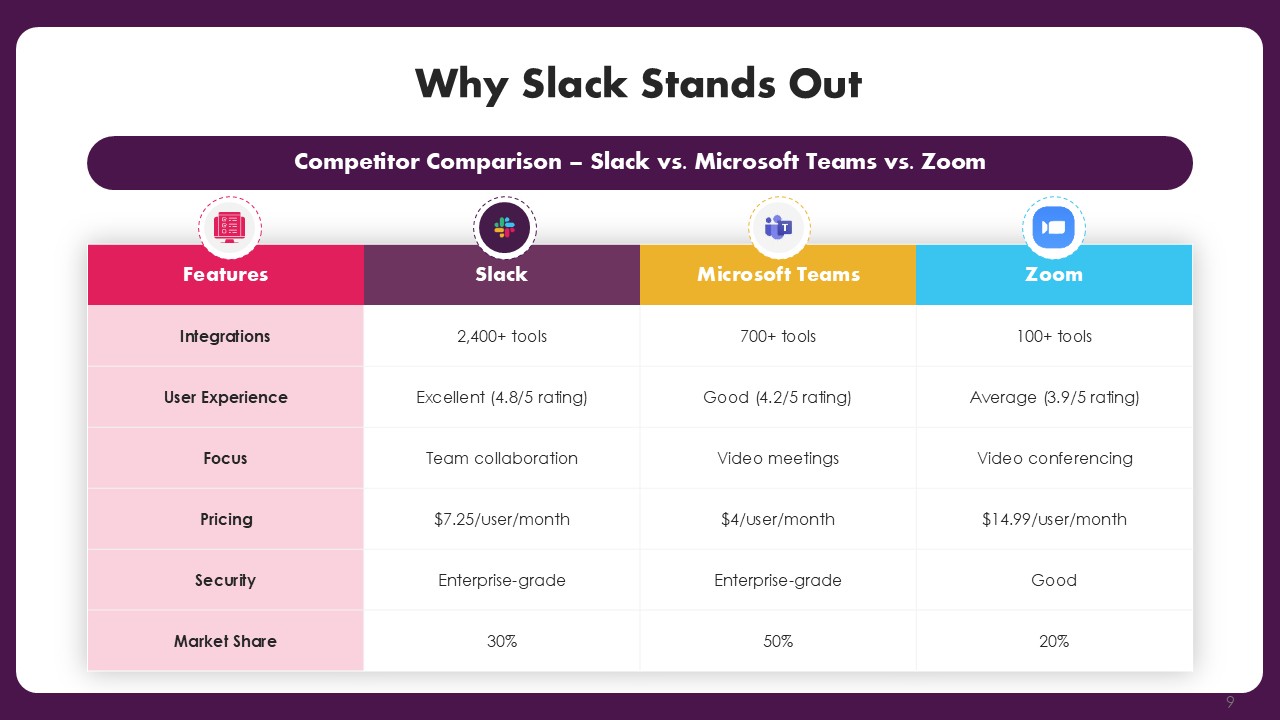 Why Slack Stands Out

Competitor Comparison – Slack vs. Microsoft Teams vs. Zoom

| Features | Slack | Microsoft Teams | Zoom |
|---|---|---|---|
| Integrations | 2,400+ tools | 700+ tools | 100+ tools |
| User Experience | Excellent (4.8/5 rating) | Good (4.2/5 rating) | Average (3.9/5 rating) |
| Focus | Team collaboration | Video meetings | Video conferencing |
| Pricing | \$7.25/user/month | \$4/user/month | \$14.99/user/month |
| Security | Enterprise-grade | Enterprise-grade | Good |
| Market Share | 30% | 50% | 20% |

9